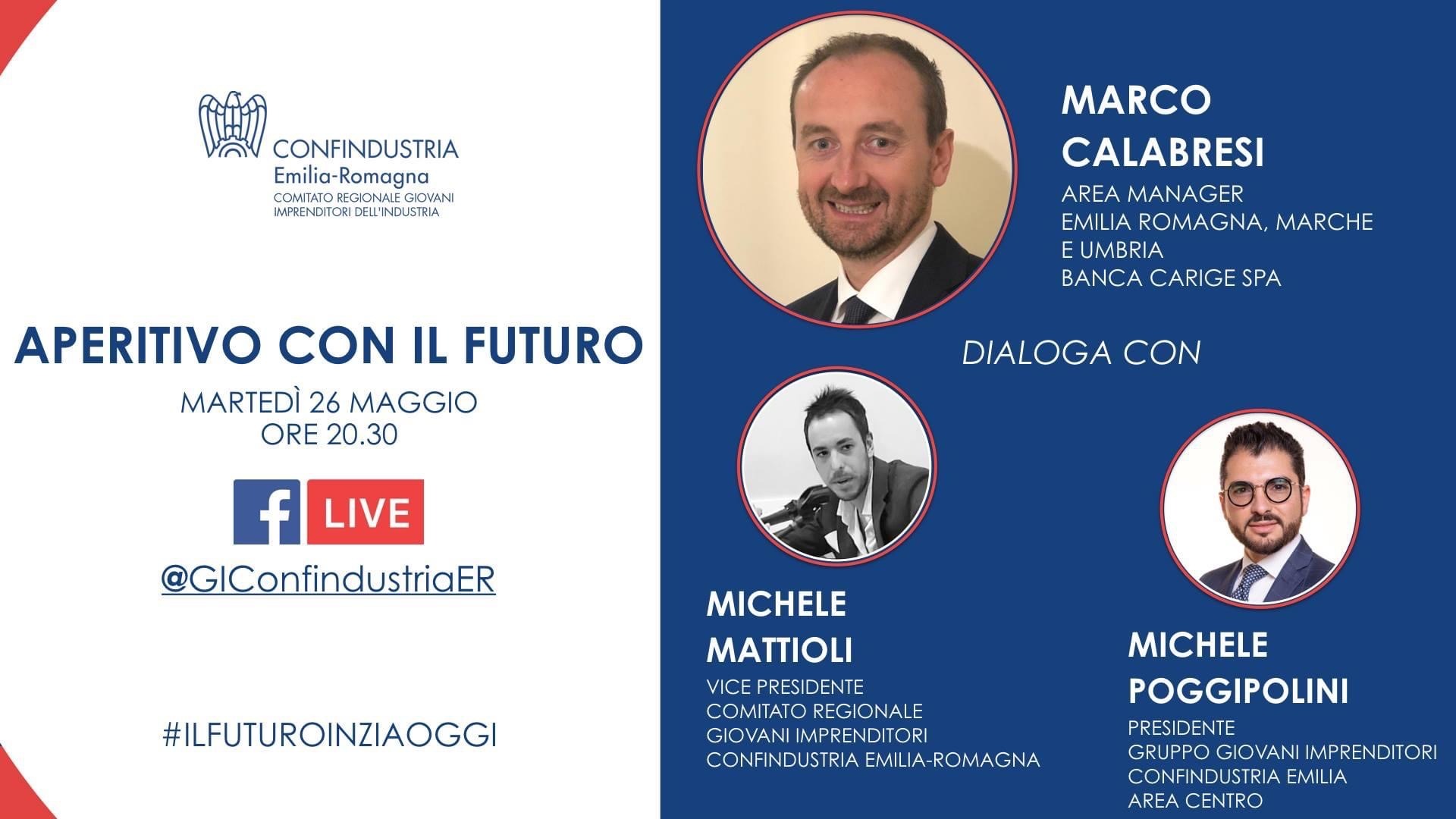 CONFINDUSTRIA
Emilia-Romagna
COMITATO REGIONALE GIOVANI IMPRENDITORI DELL'INDUSTRIA

APERITIVO CON IL FUTURO

MARTEDÌ 26 MAGGIO
ORE 20.30

f LIVE
@GIConfindustriaER

#ILFUTUROINZIAOGGI

MARCO CALABRESI
AREA MANAGER
EMILIA ROMAGNA, MARCHE E UMBRIA
BANCA CARIGE SPA

DIALOGA CON

MICHELE MATTIOLI
VICE PRESIDENTE
COMITATO REGIONALE
GIOVANI IMPRENDITORI
CONFINDUSTRIA EMILIA-ROMAGNA

MICHELE POGGIPOLINI
PRESIDENTE
GRUPPO GIOVANI IMPRENDITORI
CONFINDUSTRIA EMILIA
AREA CENTRO